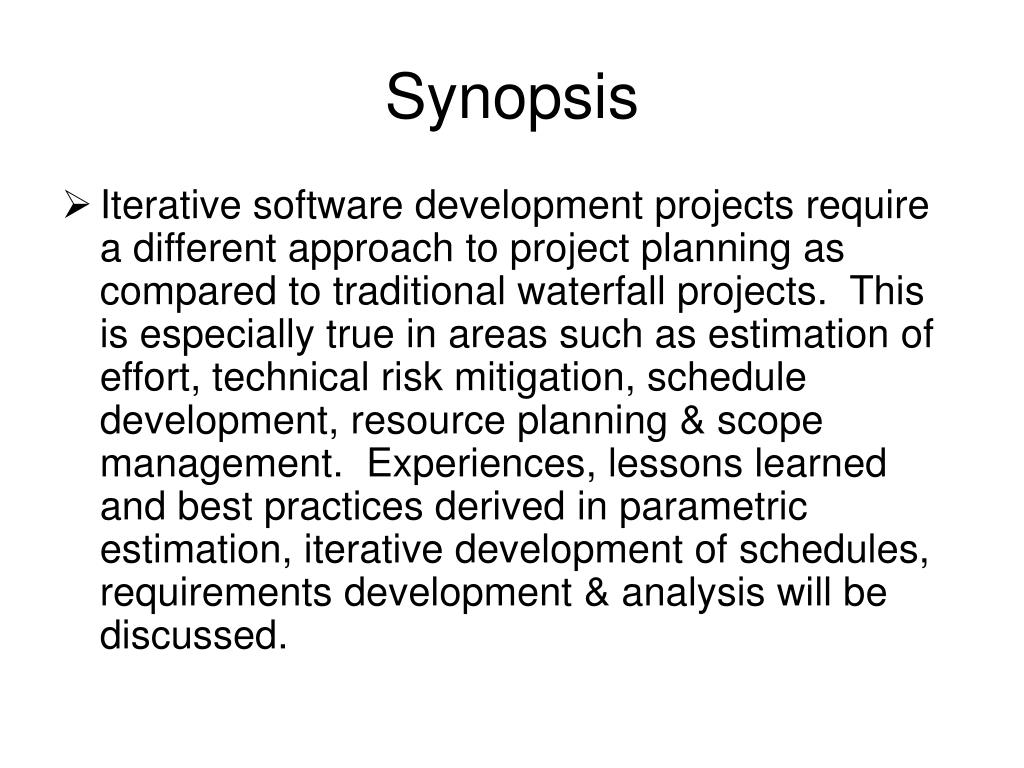 Synopsis

➢ Iterative software development projects require a different approach to project planning as compared to traditional waterfall projects.  This is especially true in areas such as estimation of effort, technical risk mitigation, schedule development, resource planning & scope management.  Experiences, lessons learned and best practices derived in parametric estimation, iterative development of schedules, requirements development & analysis will be discussed.